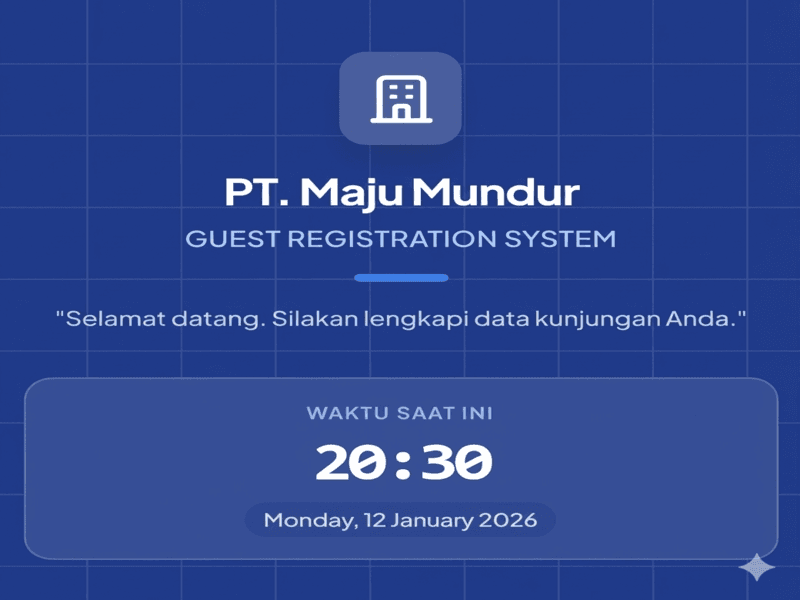 PT. Maju Mundur

GUEST REGISTRATION SYSTEM

"Selamat datang. Silakan lengkapi data kunjungan Anda."

WAKTU SAAT INI

20:30

Monday, 12 January 2026